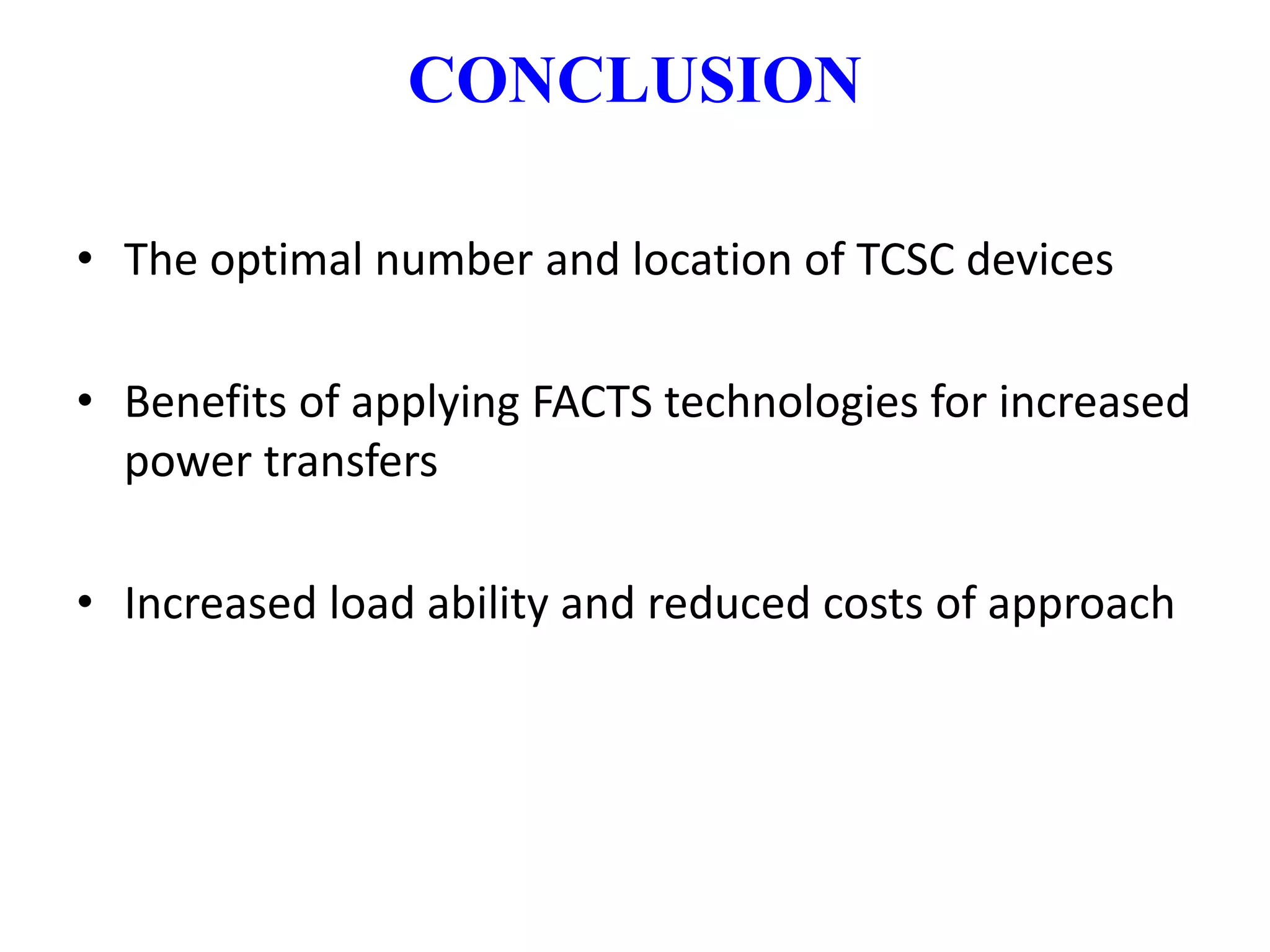 CONCLUSION

• The optimal number and location of TCSC devices

• Benefits of applying FACTS technologies for increased power transfers

• Increased load ability and reduced costs of approach